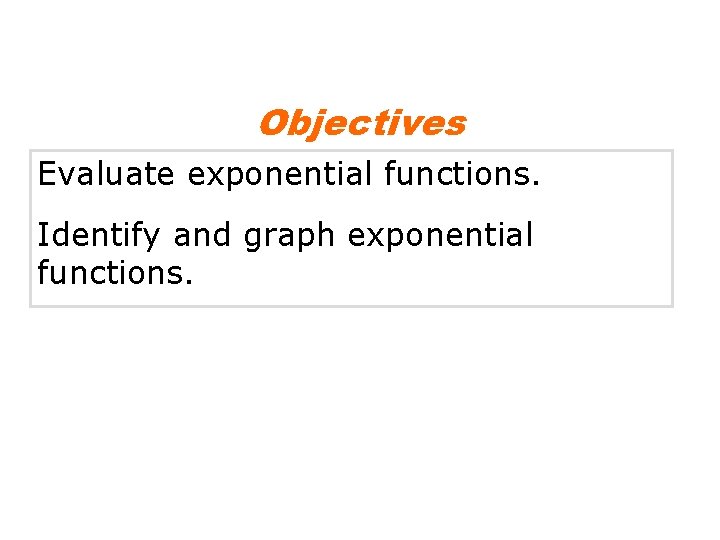 Objectives

Evaluate exponential functions.

Identify and graph exponential functions.